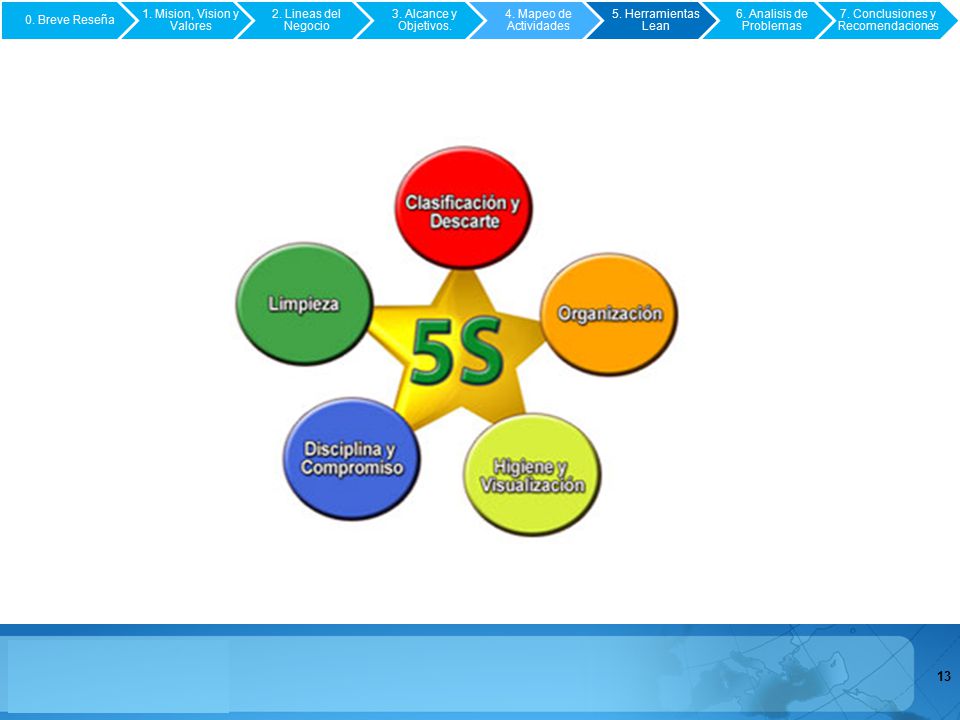 0. Breve Reseña

1. Mision, Vision y Valores

2. Lineas del Negocio

3. Alcance y Objetivos.

4. Mapeo de Actividades

5. Herramientas Lean

6. Analisis de Problemas

7. Conclusiones y Recomendaciones

Clasificación y Descarte

Organización

Higiene y Visualización

Disciplina y Compromiso

Limpieza

5S

13